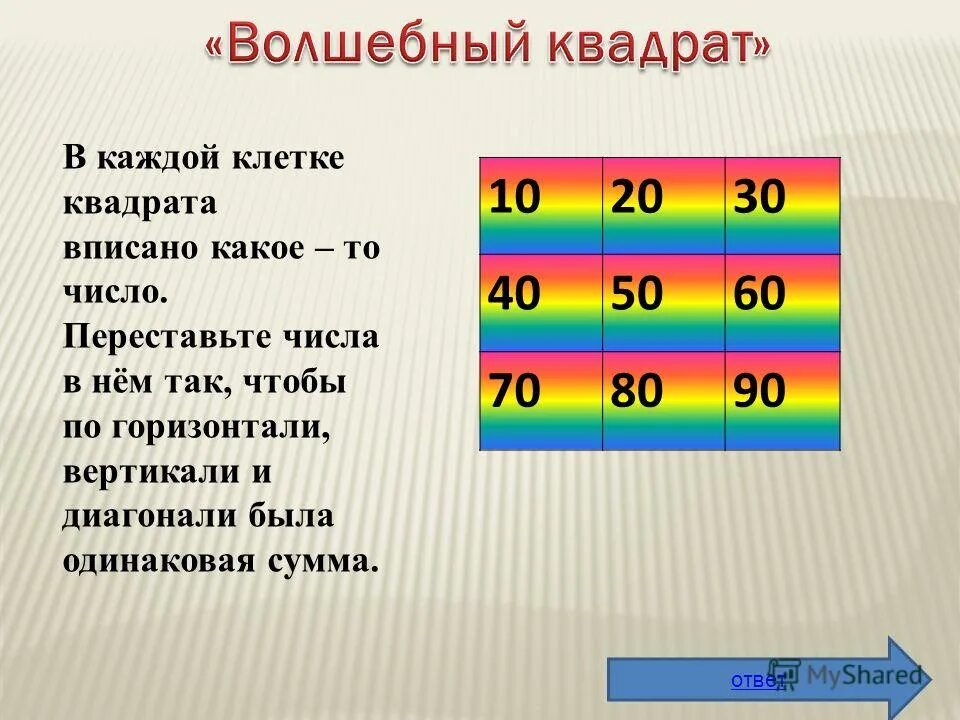 «Волшебный квадрат»

В каждой клетке квадрата вписано какое – то число. Переставьте числа в нём так, чтобы по горизонтали, вертикали и диагонали была одинаковая сумма.

| 10 | 20 | 30 |
|---|---|---|
| 40 | 50 | 60 |
| 70 | 80 | 90 |

ответ

MyShared